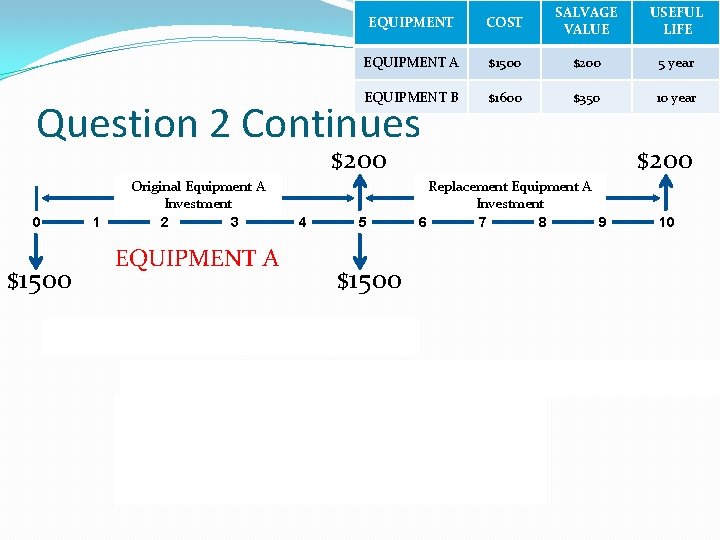 | EQUIPMENT | COST | SALVAGE VALUE | USEFUL LIFE |
|---|---|---|---|
| EQUIPMENT A | \$1500 | \$200 | 5 year |
| EQUIPMENT B | \$1600 | \$350 | 10 year |

Question 2 Continues

\$200

\$200

Original Equipment A Investment

Replacement Equipment A Investment

0 1 2 3 4 5 6 7 8 9 10

EQUIPMENT A

\$1500

\$1500